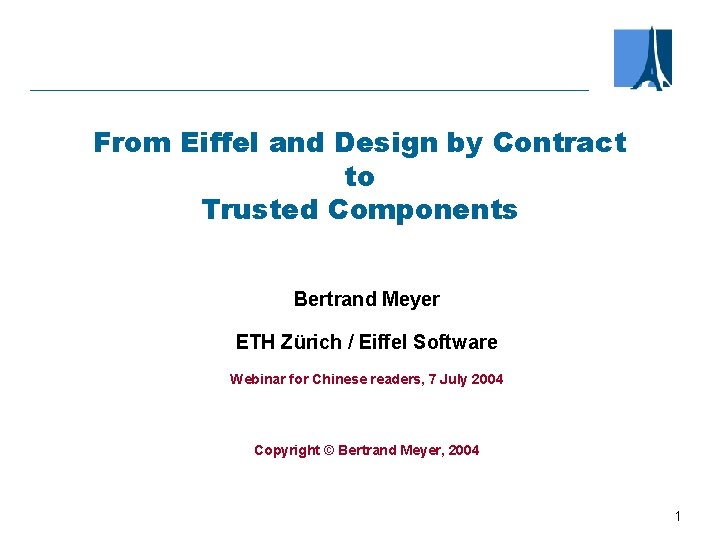 From Eiffel and Design by Contract
to
Trusted Components

Bertrand Meyer

ETH Zürich / Eiffel Software

Webinar for Chinese readers, 7 July 2004

Copyright © Bertrand Meyer, 2004

1